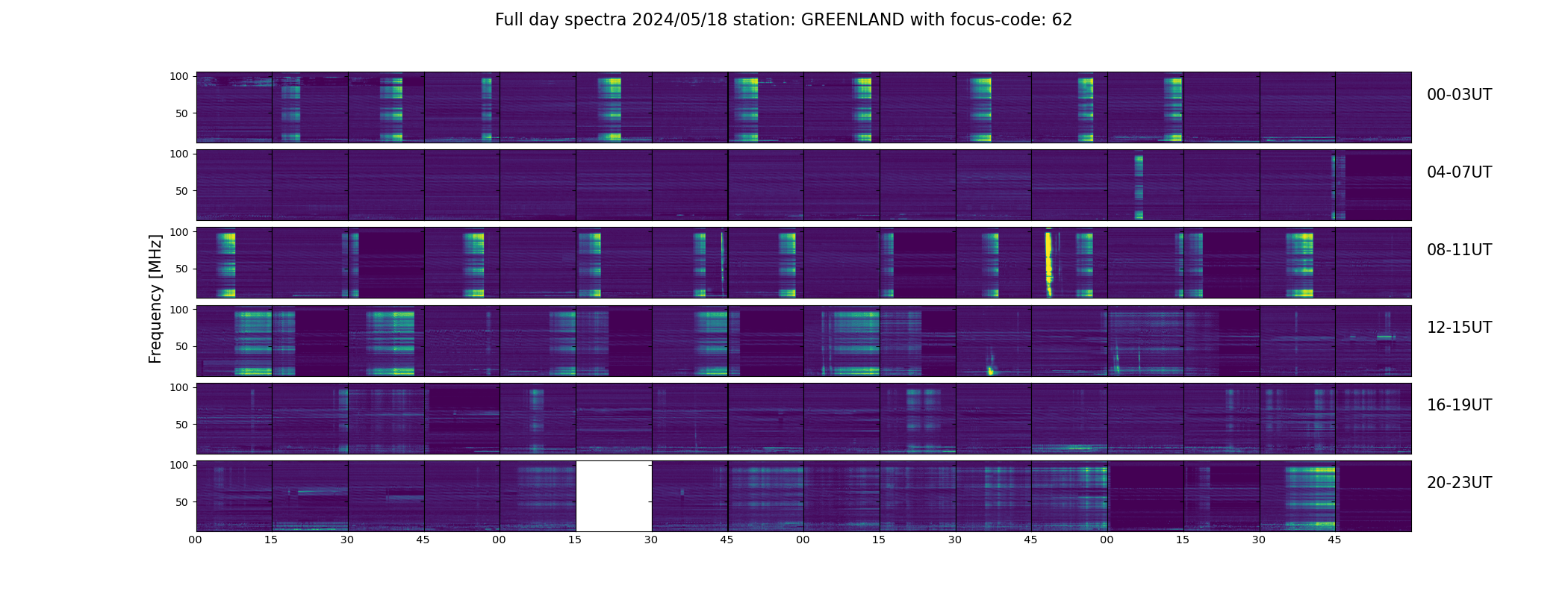 Full day spectra 2024/05/18 station: GREENLAND with focus-code: 62

Frequency [MHz]

100
50
100
50
100
50
100
50
100
50
100
50

00-03UT
04-07UT
08-11UT
12-15UT
16-19UT
20-23UT

00 15 30 45 00 15 30 45 00 15 30 45 00 15 30 45